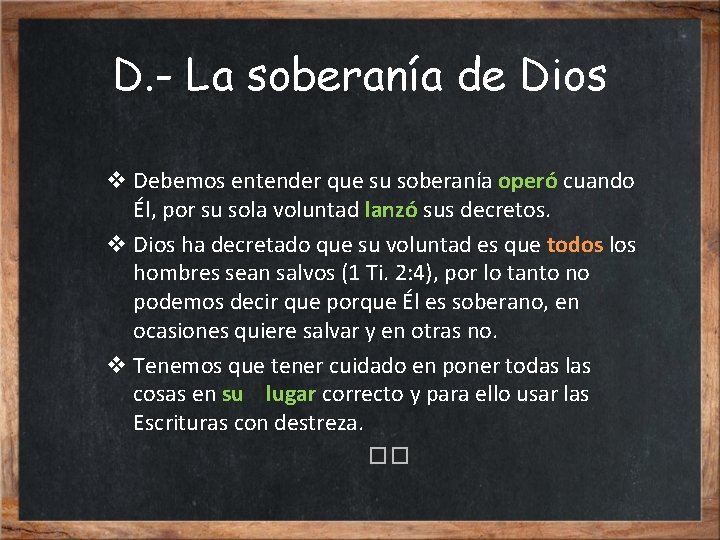 D.- La soberanía de Dios

❖ Debemos entender que su soberanía operó cuando Él, por su sola voluntad lanzó sus decretos.

❖ Dios ha decretado que su voluntad es que todos los hombres sean salvos (1 Ti. 2:4), por lo tanto no podemos decir que porque Él es soberano, en ocasiones quiere salvar y en otras no.

❖ Tenemos que tener cuidado en poner todas las cosas en su lugar correcto y para ello usar las Escrituras con destreza.

□□